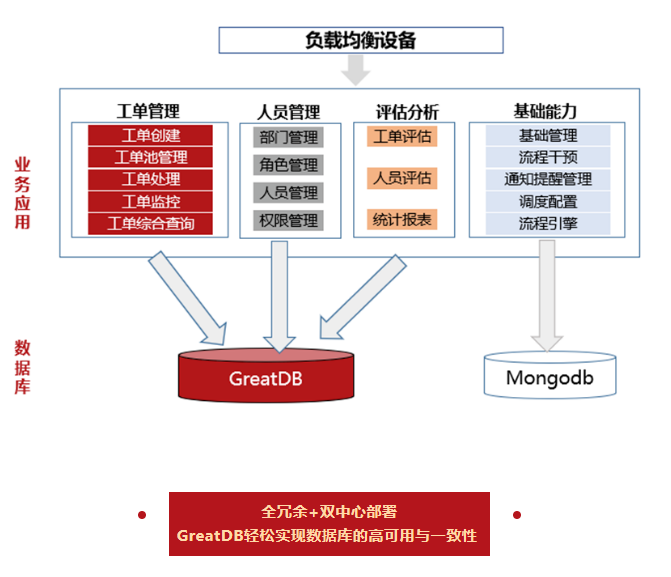 负载均衡设备

业务应用

工单管理
工单创建
工单池管理
工单处理
工单监控
工单综合查询

人员管理
部门管理
角色管理
人员管理
权限管理

评估分析
工单评估
人员评估
统计报表

基础能力
基础管理
流程干预
通知提醒管理
调度配置
流程引擎

数据库

GreatDB

Mongodb

全冗余+双中心部署
GreatDB轻松实现数据库的高可用与一致性